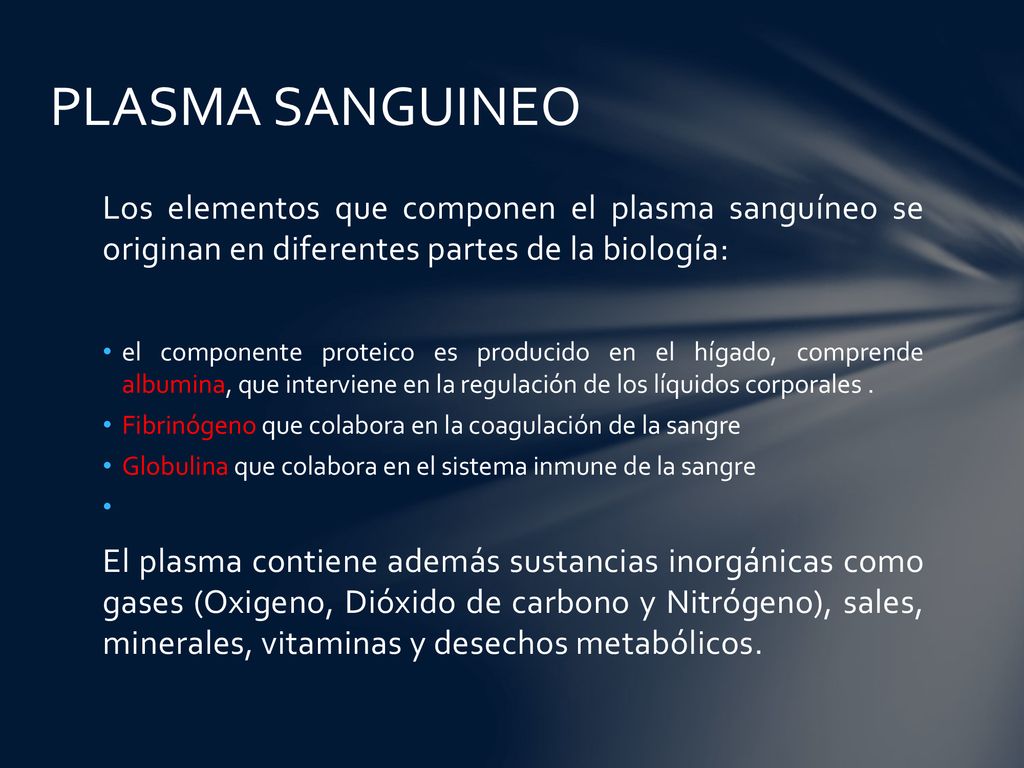 PLASMA SANGUINEO

Los elementos que componen el plasma sanguíneo se originan en diferentes partes de la biología:

• el componente proteico es producido en el hígado, comprende albumina, que interviene en la regulación de los líquidos corporales .
• Fibrinógeno que colabora en la coagulación de la sangre
• Globulina que colabora en el sistema inmune de la sangre
•

El plasma contiene además sustancias inorgánicas como gases (Oxigeno, Dióxido de carbono y Nitrógeno), sales, minerales, vitaminas y desechos metabólicos.